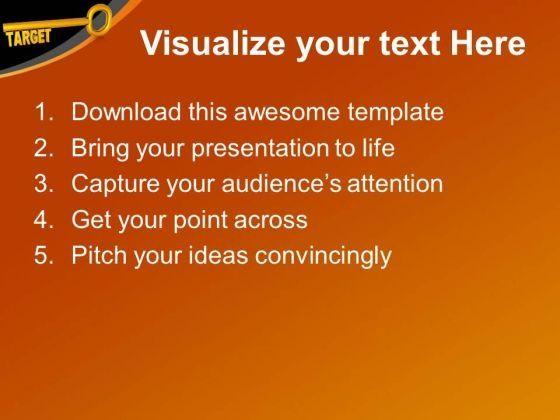 TARGET

Visualize your text Here

1. Download this awesome template
2. Bring your presentation to life
3. Capture your audience's attention
4. Get your point across
5. Pitch your ideas convincingly